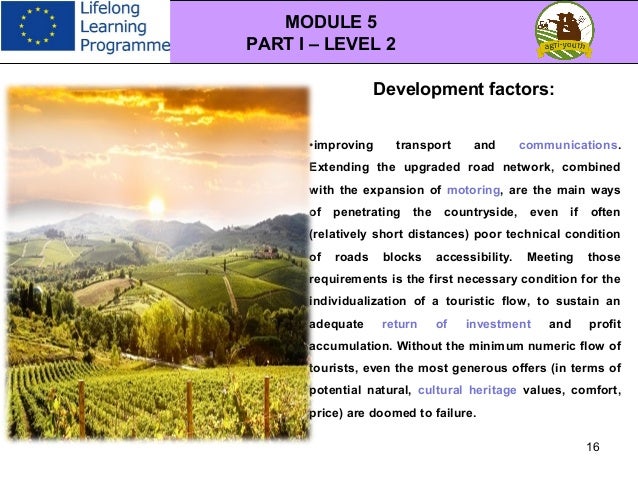 Lifelong Learning Programme

MODULE 5
PART I – LEVEL 2

agri-youth

Development factors:

•improving transport and communications. Extending the upgraded road network, combined with the expansion of motoring, are the main ways of penetrating the countryside, even if often (relatively short distances) poor technical condition of roads blocks accessibility. Meeting those requirements is the first necessary condition for the individualization of a touristic flow, to sustain an adequate return of investment and profit accumulation. Without the minimum numeric flow of tourists, even the most generous offers (in terms of potential natural, cultural heritage values, comfort, price) are doomed to failure.

16